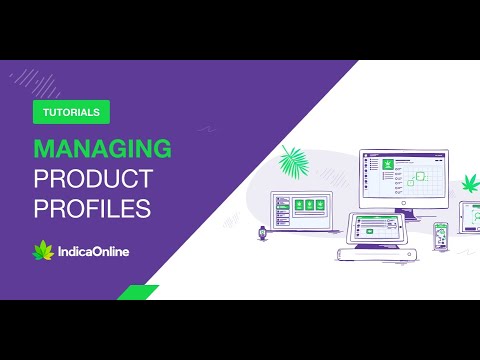 TUTORIALS

MANAGING PRODUCT PROFILES

IndicaOnline